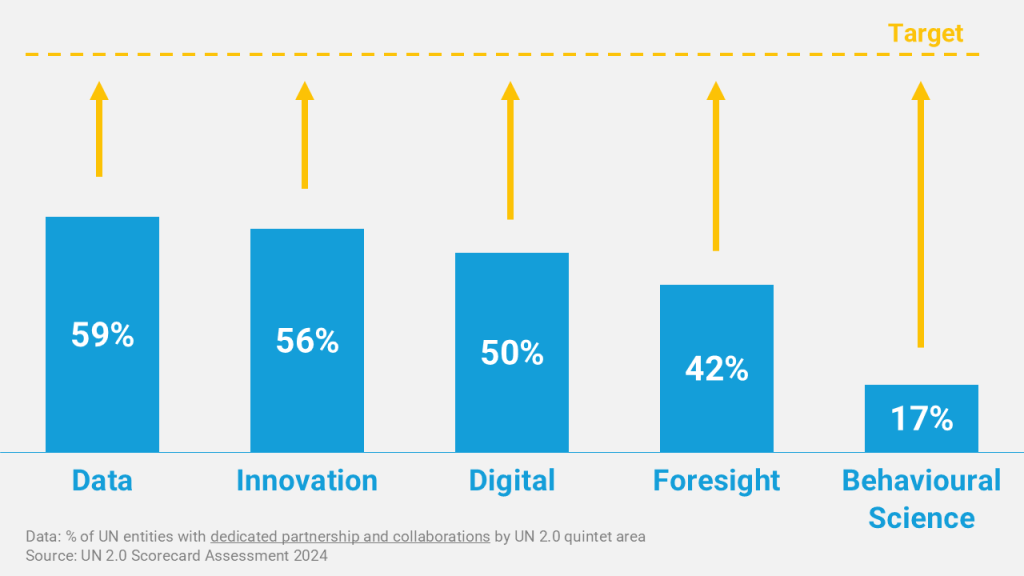 Target

59%

56%

50%

42%

17%

Data

Innovation

Digital

Foresight

Behavioural Science

Data: % of UN entities with dedicated partnership and collaborations by UN 2.0 quintet area
Source: UN 2.0 Scorecard Assessment 2024